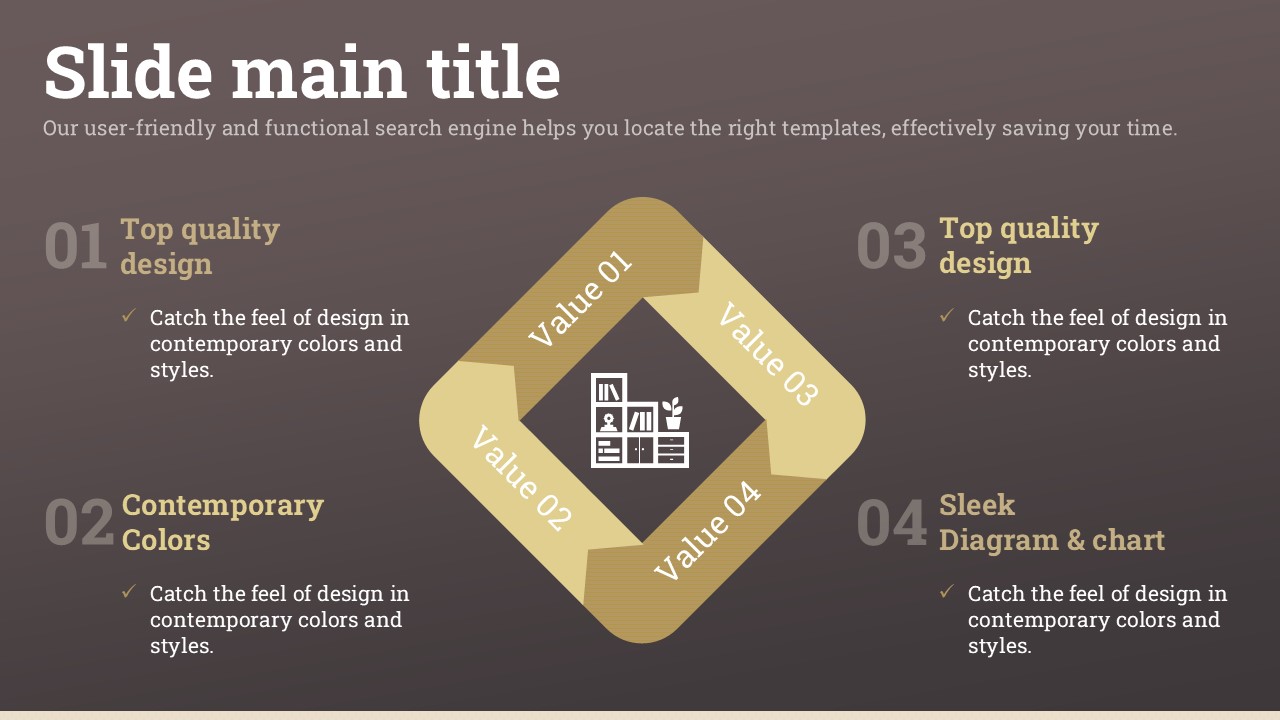 Slide main title

Our user-friendly and functional search engine helps you locate the right templates, effectively saving your time.

01 Top quality design

✓ Catch the feel of design in contemporary colors and styles.

02 Contemporary Colors

✓ Catch the feel of design in contemporary colors and styles.

Value 01

Value 03

Value 02

Value 04

03 Top quality design

✓ Catch the feel of design in contemporary colors and styles.

04 Sleek Diagram & chart

✓ Catch the feel of design in contemporary colors and styles.